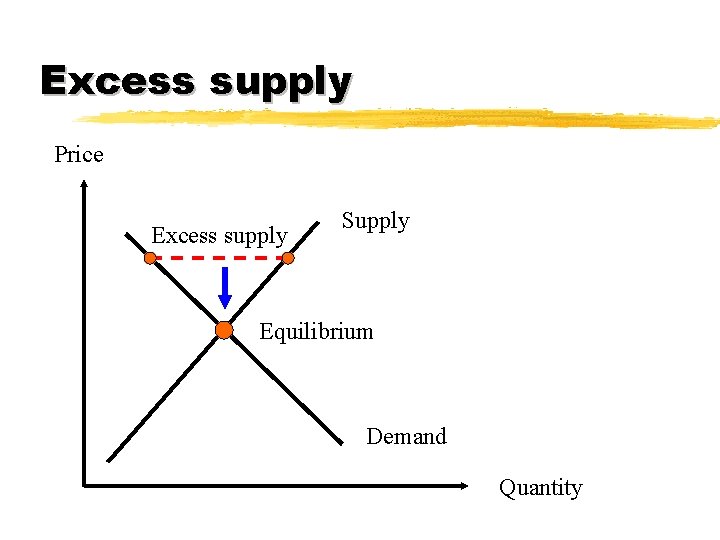 Excess supply

Price

Excess supply

Supply

Equilibrium

Demand

Quantity